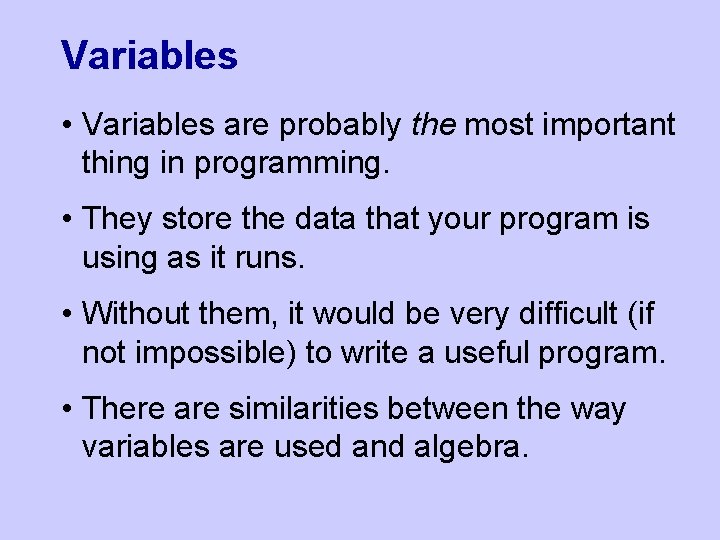 Variables

• Variables are probably the most important thing in programming.

• They store the data that your program is using as it runs.

• Without them, it would be very difficult (if not impossible) to write a useful program.

• There are similarities between the way variables are used and algebra.